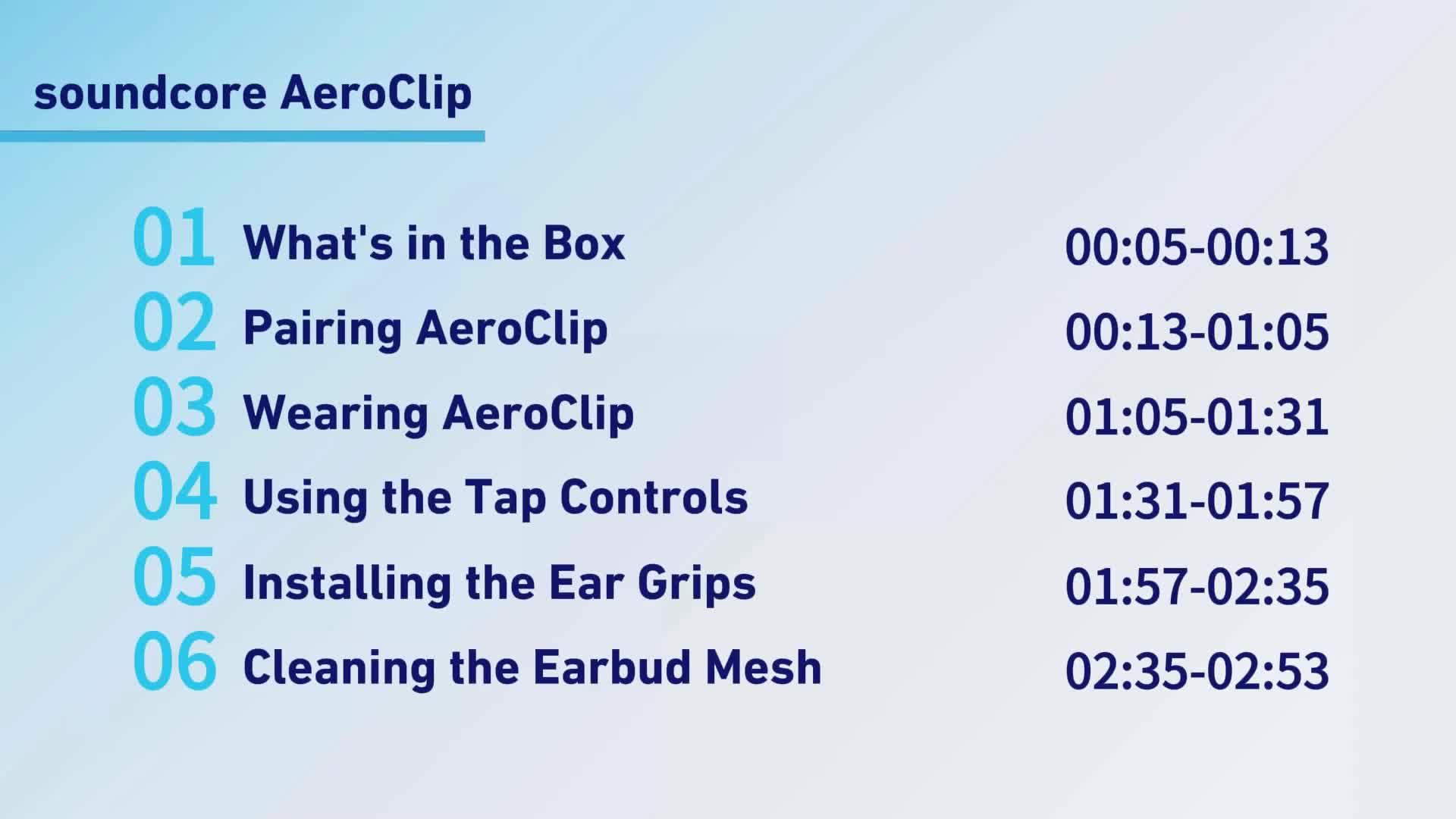 soundcore AeroClip

01 What's in the Box 00:05-00:13
02 Pairing AeroClip 00:13-01:05
03 Wearing AeroClip 01:05-01:31
04 Using the Tap Controls 01:31-01:57
05 Installing the Ear Grips 01:57-02:35
06 Cleaning the Earbud Mesh 02:35-02:53